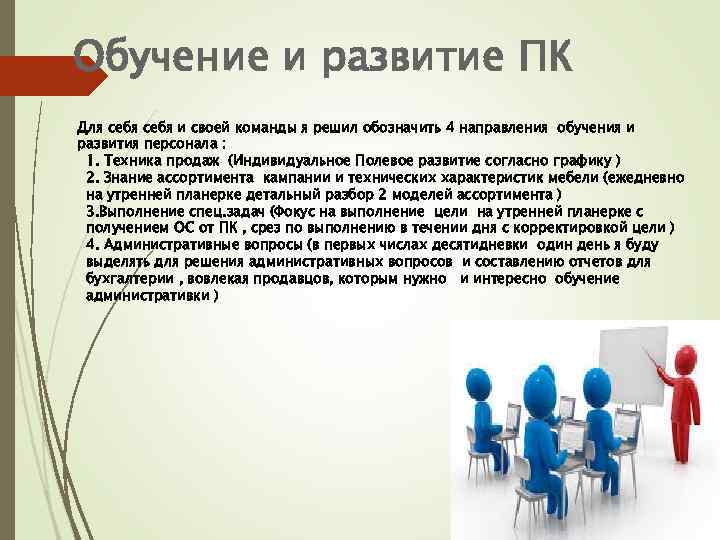 Обучение и развитие ПК

Для себя себя и своей команды я решил обозначить 4 направления обучения и развития персонала :
1. Техника продаж (Индивидуальное Полевое развитие согласно графику )
2. Знание ассортимента кампании и технических характеристик мебели (ежедневно на утренней планерке детальный разбор 2 моделей ассортимента )
3.Выполнение спец.задач (Фокус на выполнение цели на утренней планерке с получением ОС от ПК , срез по выполнению в течении дня с корректировкой цели )
4. Административные вопросы (в первых числах десятидневки один день я буду выделять для решения административных вопросов и составлению отчетов для бухгалтерии , вовлекая продавцов, которым нужно и интересно обучение административки )